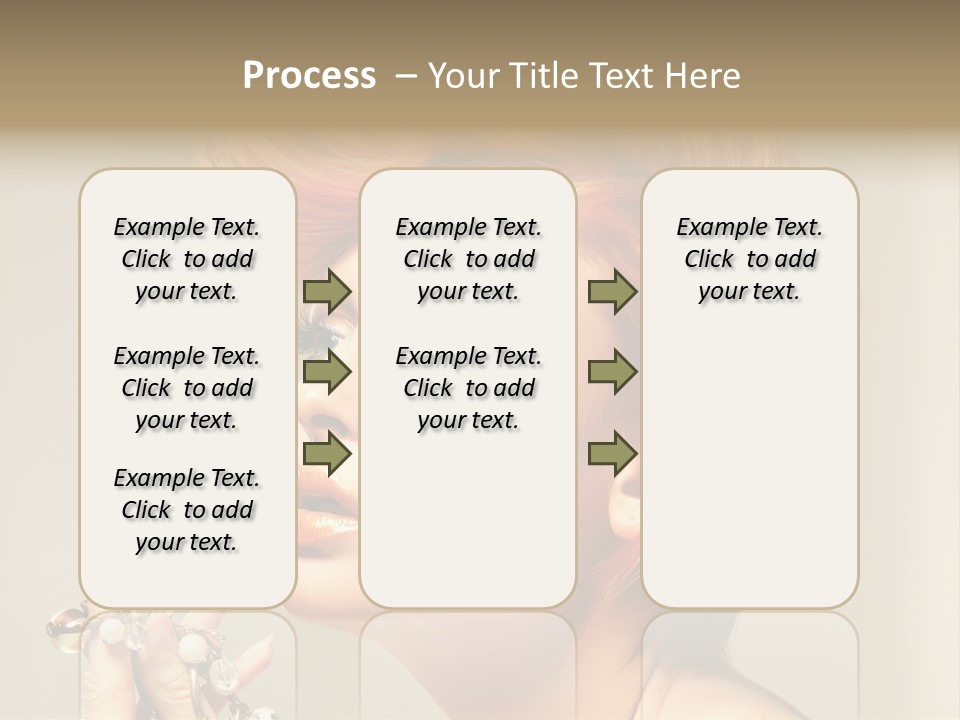 Process – Your Title Text Here

Example Text. Click to add your text.

Example Text. Click to add your text.

Example Text. Click to add your text.

Example Text. Click to add your text.

Example Text. Click to add your text.

Example Text. Click to add your text.